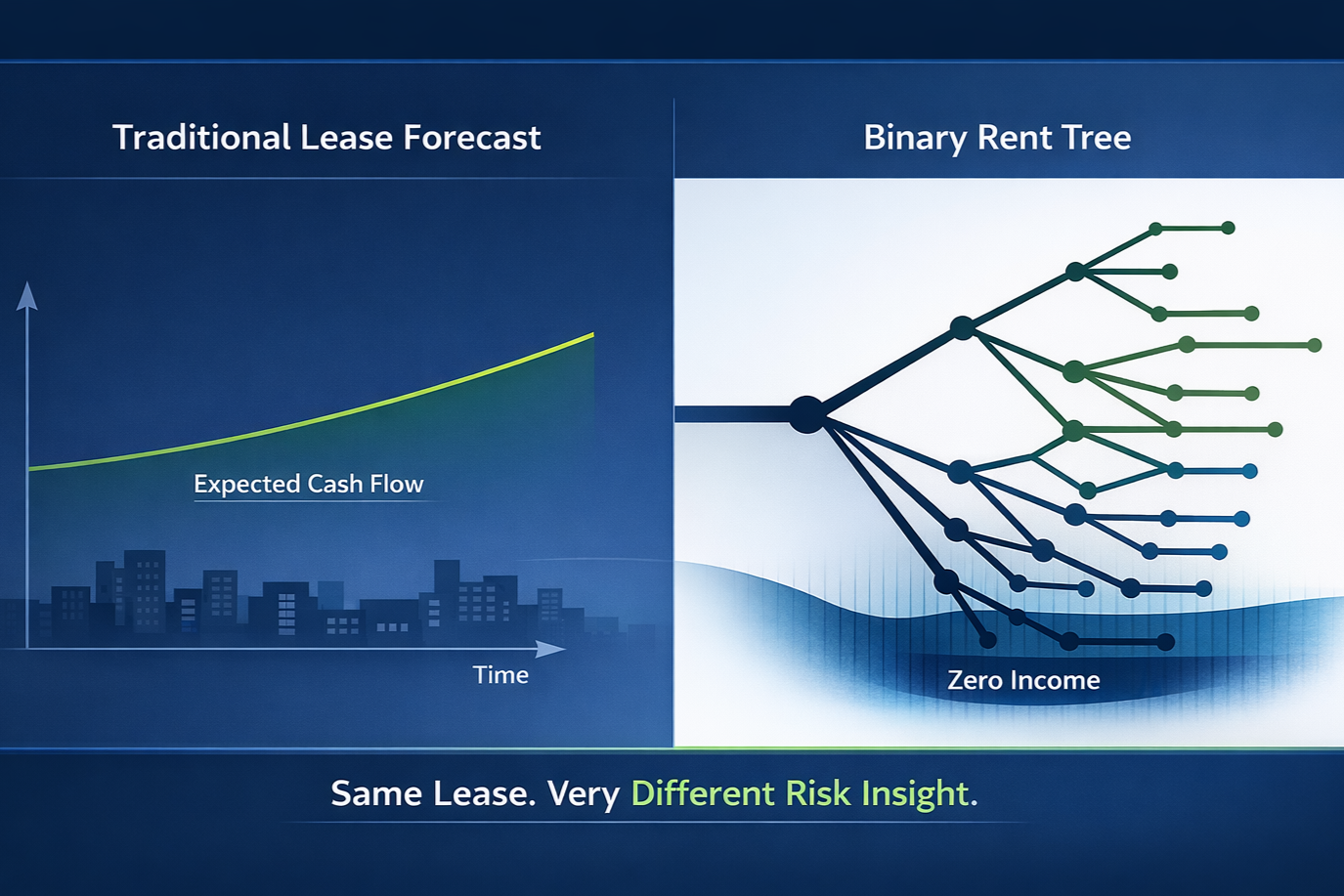 Traditional Lease Forecast

Expected Cash Flow

Time

Binary Rent Tree

Zero Income

Same Lease. Very Different Risk Insight.